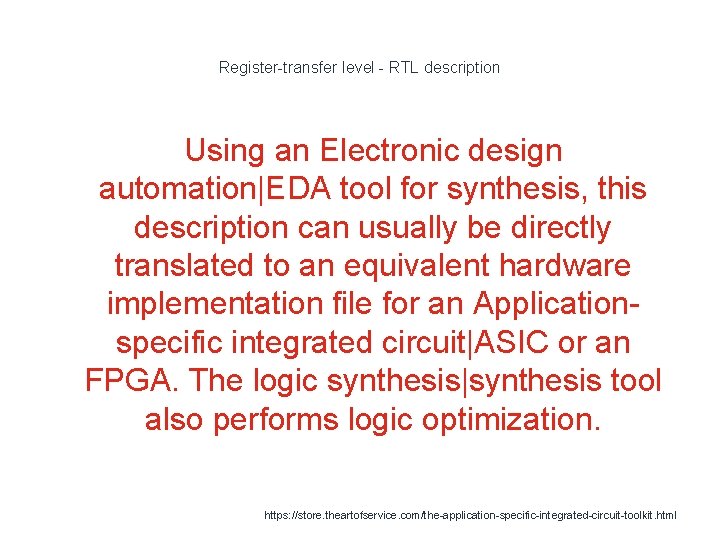 Register-transfer level - RTL description

Using an Electronic design automation|EDA tool for synthesis, this description can usually be directly translated to an equivalent hardware implementation file for an Application-specific integrated circuit|ASIC or an FPGA. The logic synthesis|synthesis tool also performs logic optimization.

https://store.theartofservice.com/the-application-specific-integrated-circuit-toolkit.html